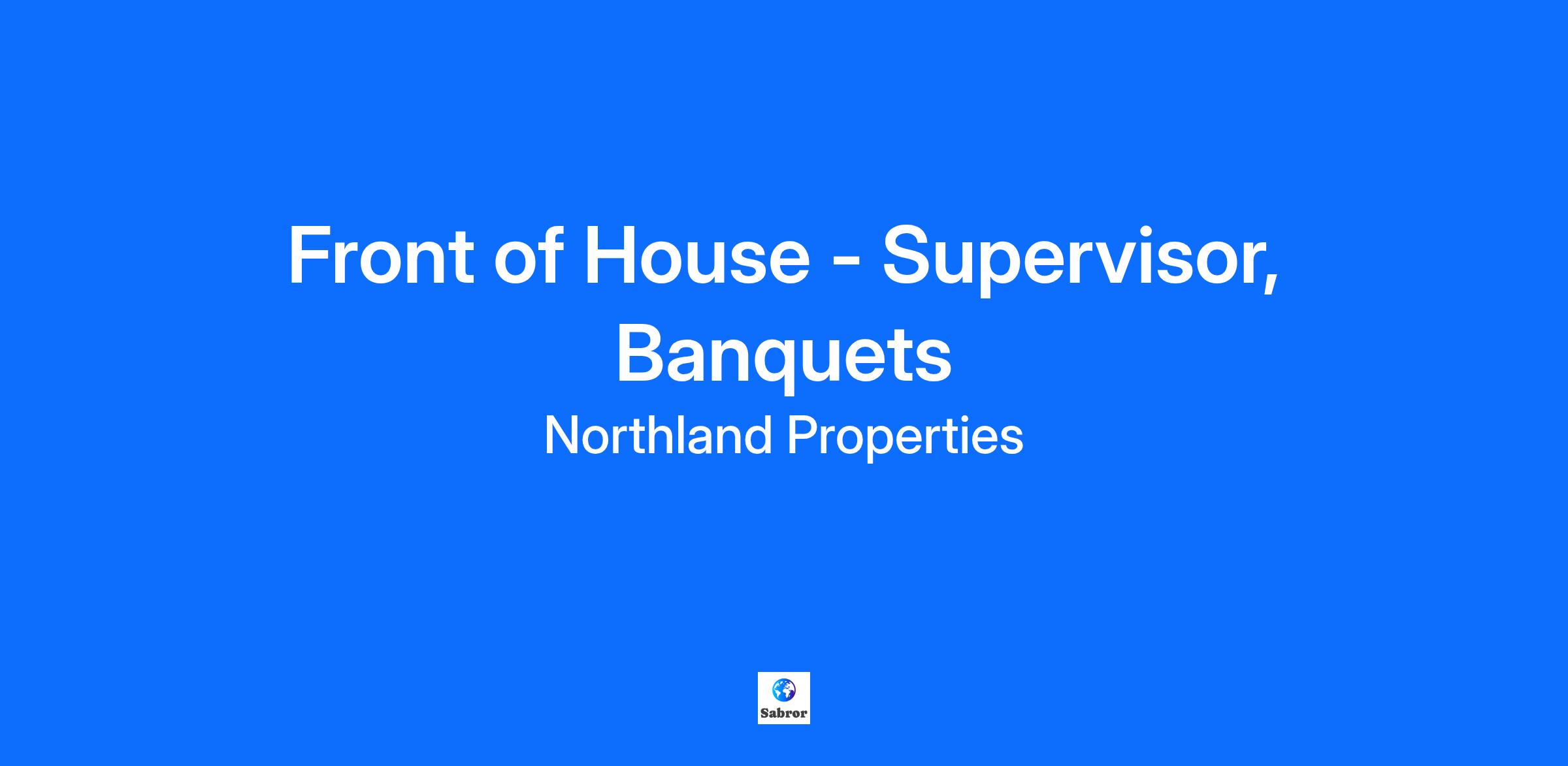 Front of House - Supervisor, Banquets
Northland Properties

Sabror